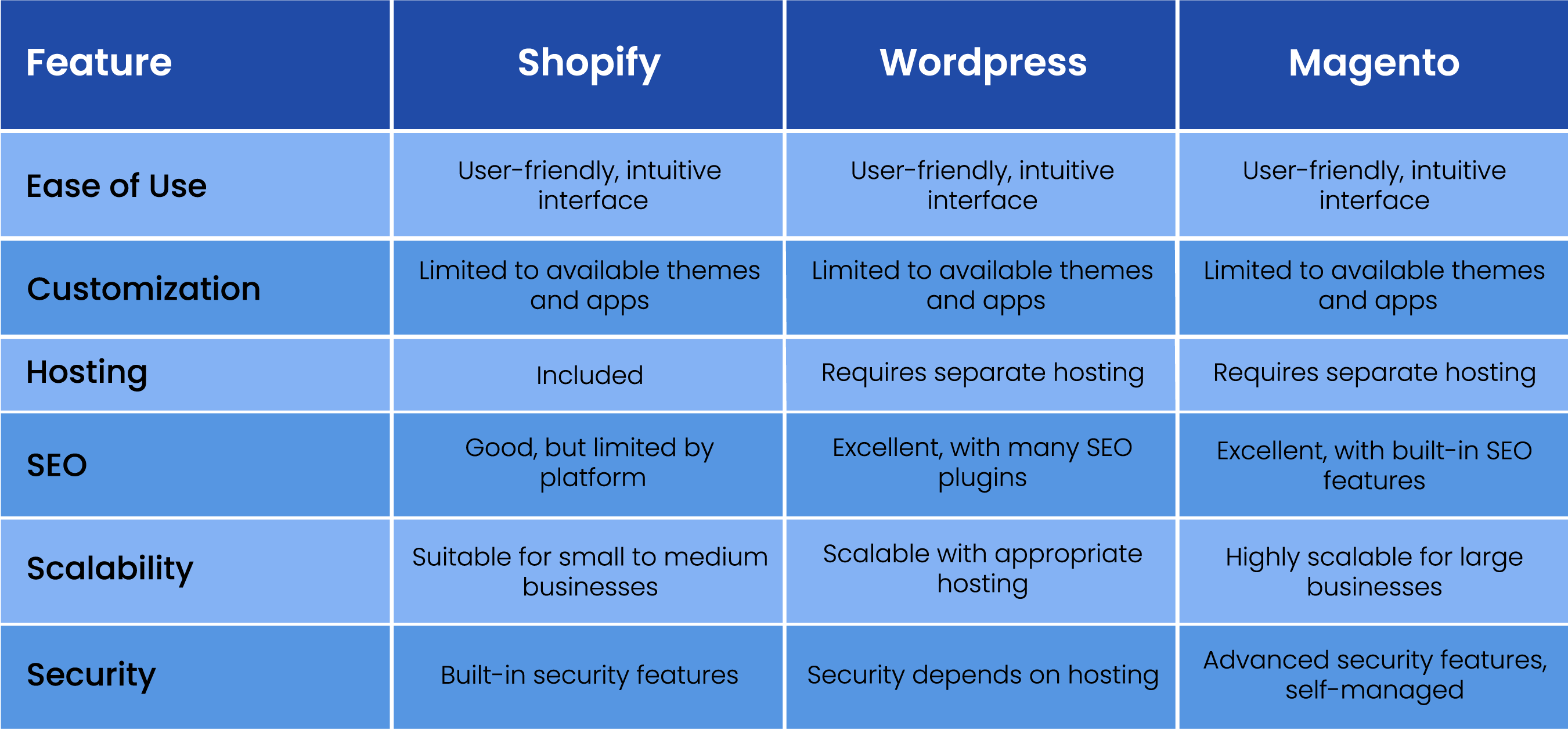 | Feature | Shopify | Wordpress | Magento |
|---|---|---|---|
| Ease of Use | User-friendly, intuitive interface | User-friendly, intuitive interface | User-friendly, intuitive interface |
| Customization | Limited to available themes and apps | Limited to available themes and apps | Limited to available themes and apps |
| Hosting | Included | Requires separate hosting | Requires separate hosting |
| SEO | Good, but limited by platform | Excellent, with many SEO plugins | Excellent, with built-in SEO features |
| Scalability | Suitable for small to medium businesses | Scalable with appropriate hosting | Highly scalable for large businesses |
| Security | Built-in security features | Security depends on hosting | Advanced security features, self-managed |